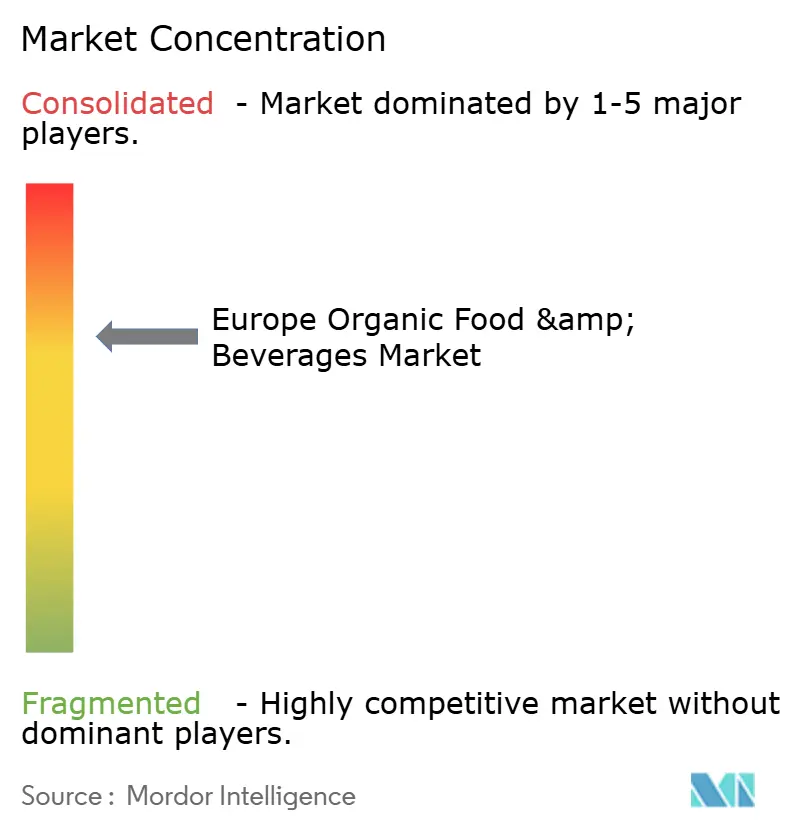 Market Concentration

Consolidated - Market dominated by 1-5 major players.

Europe Organic Food &amp; Beverages Market

Fragmented - Highly competitive market without dominant players.

Source : Mordor Intelligence